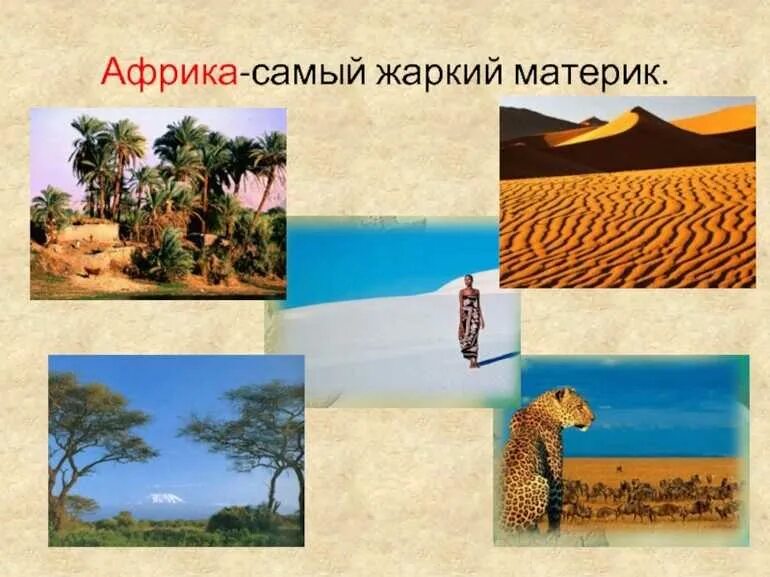 Африка-самый жаркий материк.